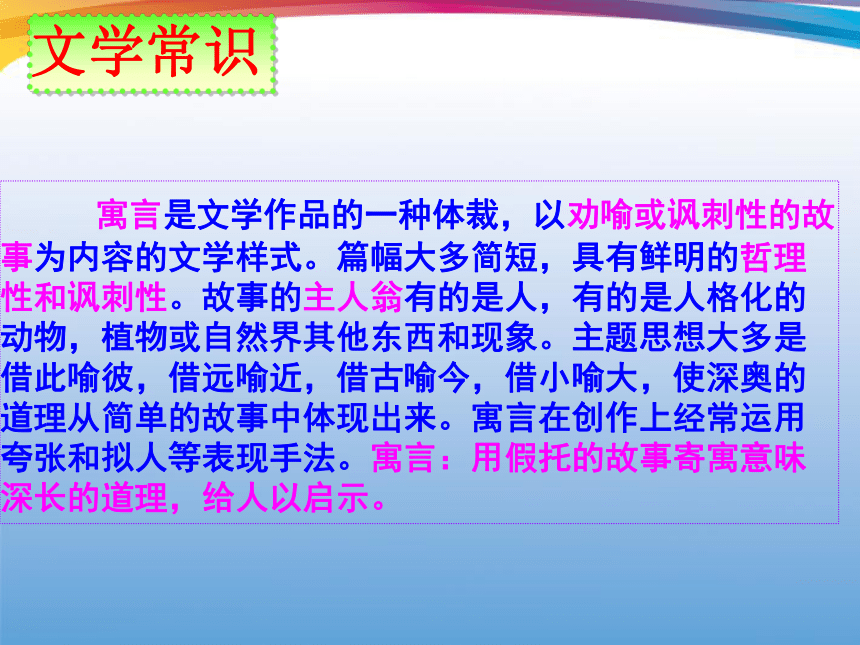 文学常识

寓言是文学作品的一种体裁，以劝喻或讽刺性的故事为内容的文学样式。篇幅大多简短，具有鲜明的哲理性和讽刺性。故事的主人翁有的是人，有的是人格化的动物，植物或自然界其他东西和现象。主题思想大多是借此喻彼，借远喻近，借古喻今，借小喻大，使深奥的道理从简单的故事中体现出来。寓言在创作上经常运用夸张和拟人等表现手法。寓言：用假托的故事寄寓意味深长的道理，给人以启示。